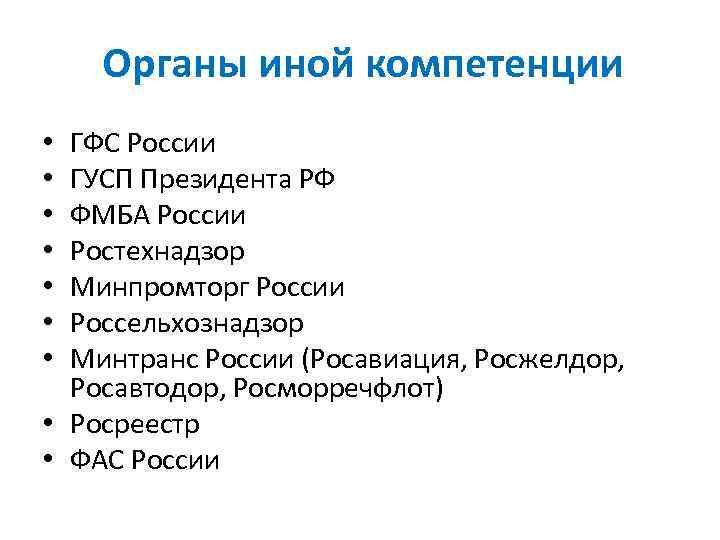 Органы иной компетенции

• ГФС России
• ГУСП Президента РФ
• ФМБА России
• Ростехнадзор
• Минпромторг России
• Россельхознадзор
• Минтранс России (Росавиация, Росжелдор, Росавтодор, Росморречфлот)
• Росреестр
• ФАС России